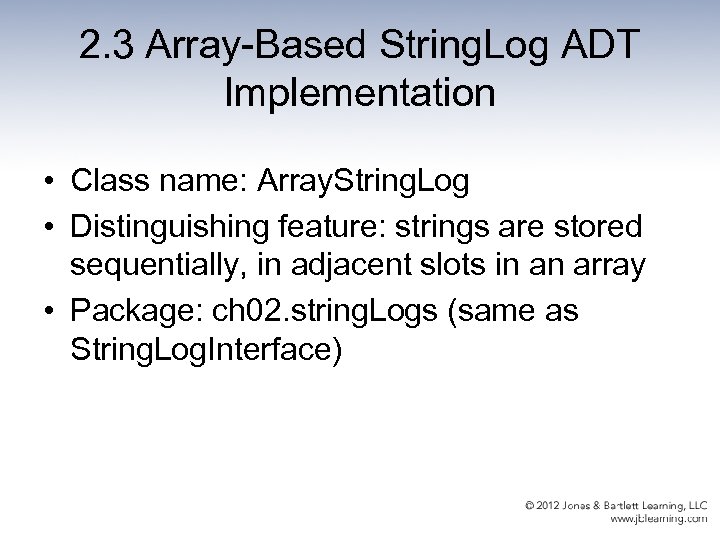 2.3 Array-Based StringLog ADT Implementation

• Class name: ArrayStringLog
• Distinguishing feature: strings are stored sequentially, in adjacent slots in an array
• Package: ch02.stringLogs (same as StringLogInterface)

© 2012 Jones & Bartlett Learning, LLC
www.jblearning.com